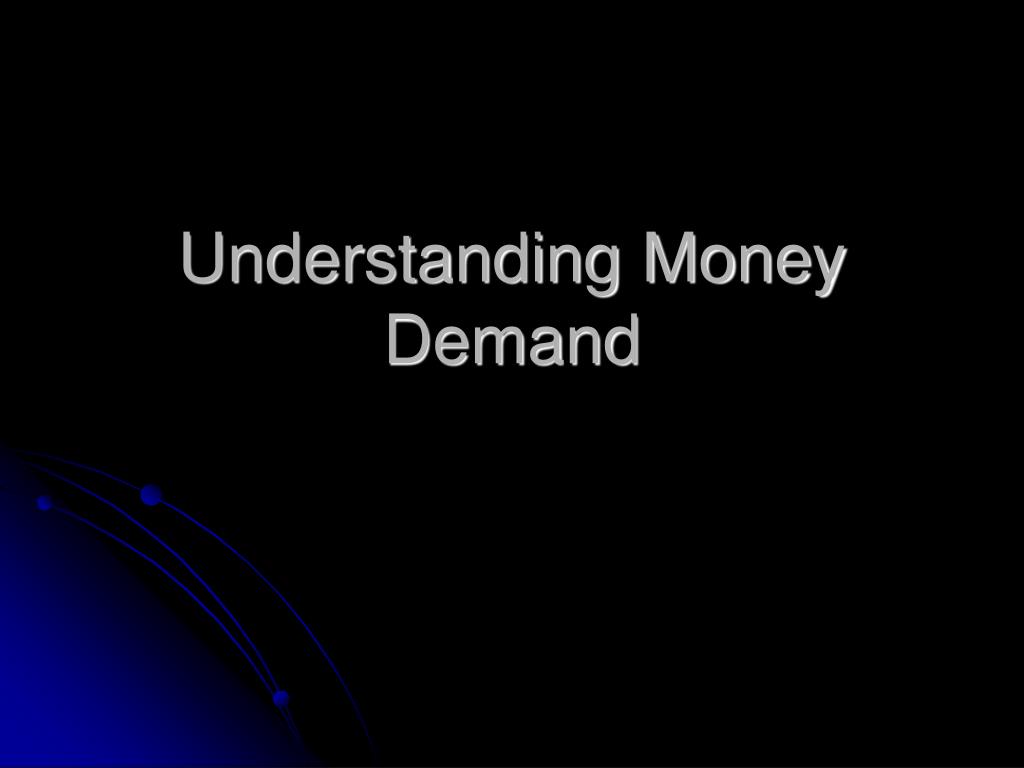 Understanding Money Demand